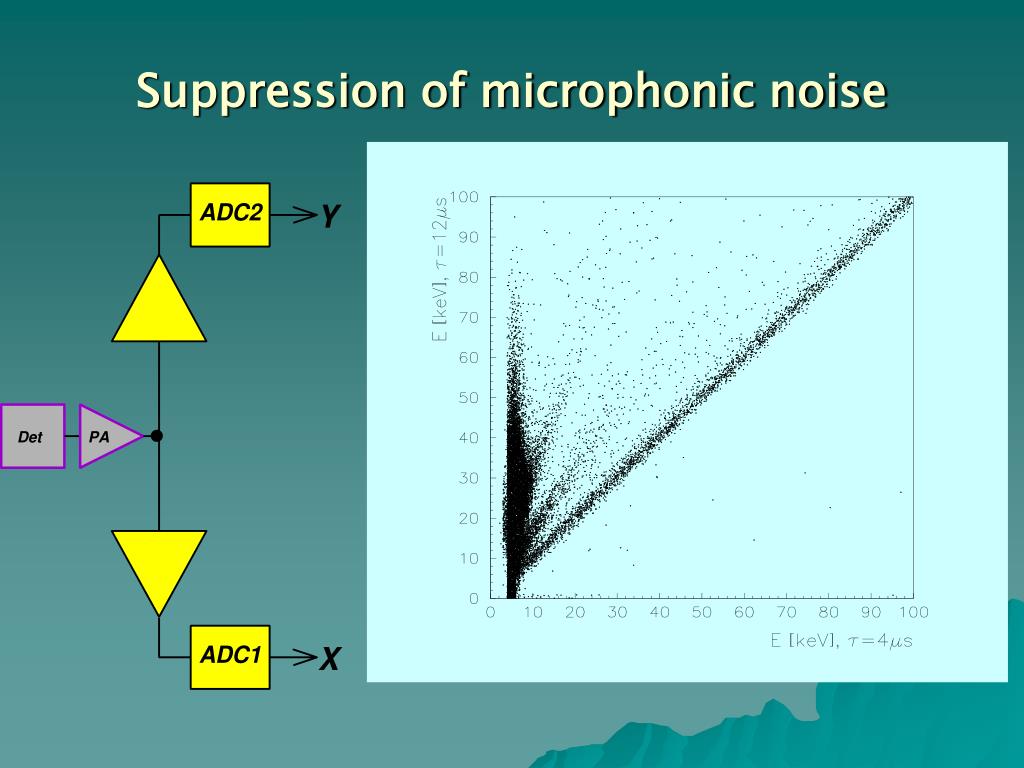 Suppression of microphonic noise

ADC2

Y

Det

PA

ADC1

X

E [keV], $\tau=12\mu s$

100
90
80
70
60
50
40
30
20
10
0

0 10 20 30 40 50 60 70 80 90 100

E [keV], $\tau=4\mu s$